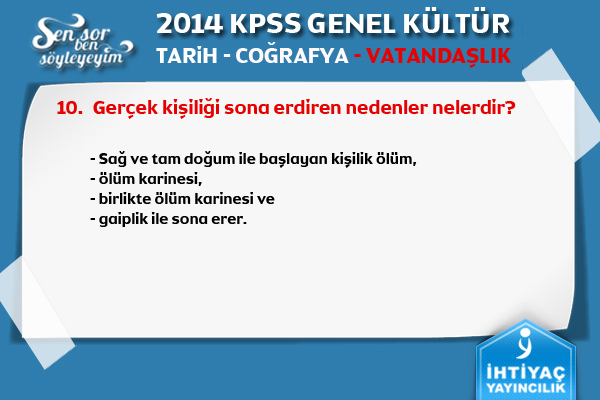 Sen sor ben söyleyeyim

2014 KPSS GENEL KÜLTÜR
TARİH - COĞRAFYA - VATANDAŞLIK

10. Gerçek kişiliği sona erdiren nedenler nelerdir?

- Sağ ve tam doğum ile başlayan kişilik ölüm,
- ölüm karinesi,
- birlikte ölüm karinesi ve
- gaiplik ile sona erer.

İHTİYAÇ YAYINCILIK